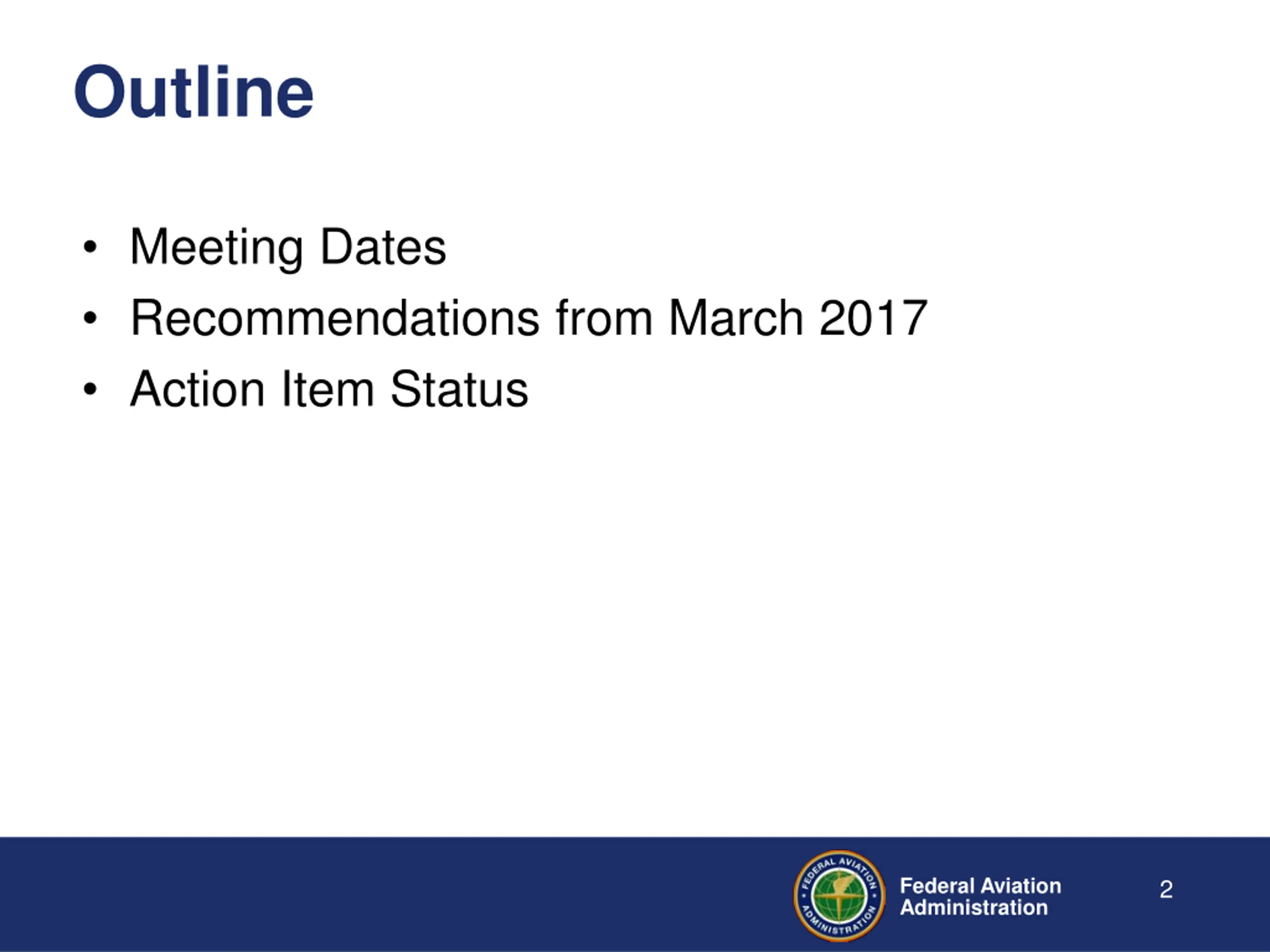 Outline

• Meeting Dates
• Recommendations from March 2017
• Action Item Status

FEDERAL AVIATION ADMINISTRATION

Federal Aviation Administration

2